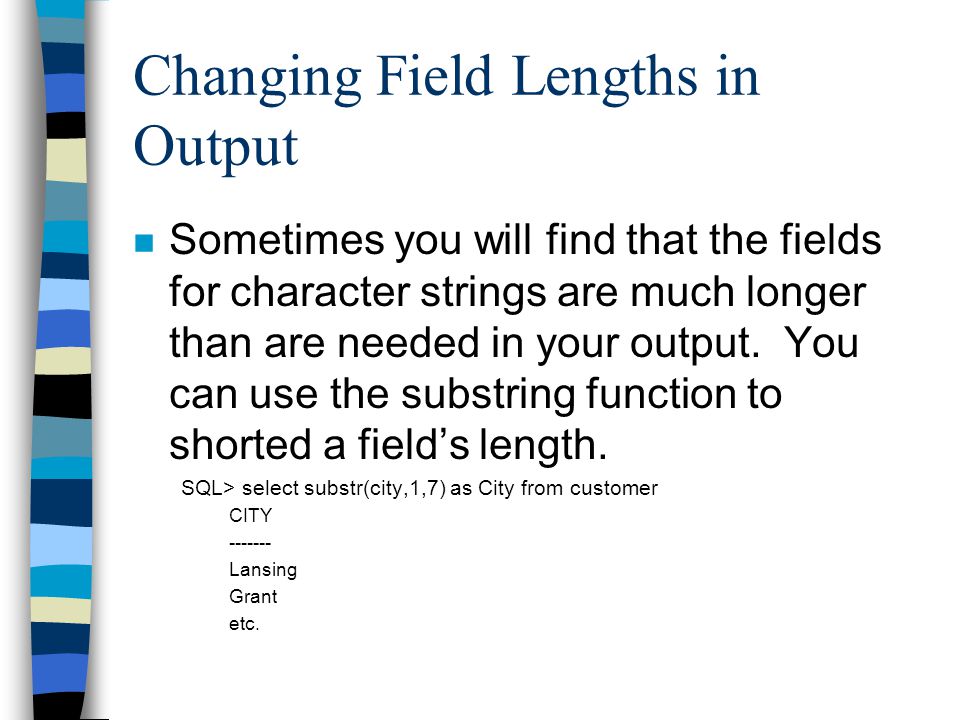 Changing Field Lengths in Output

Sometimes you will find that the fields for character strings are much longer than are needed in your output. You can use the substring function to shorted a field's length.

SQL> select substr(city,1,7) as City from customer

CITY

-------

Lansing

Grant

etc.